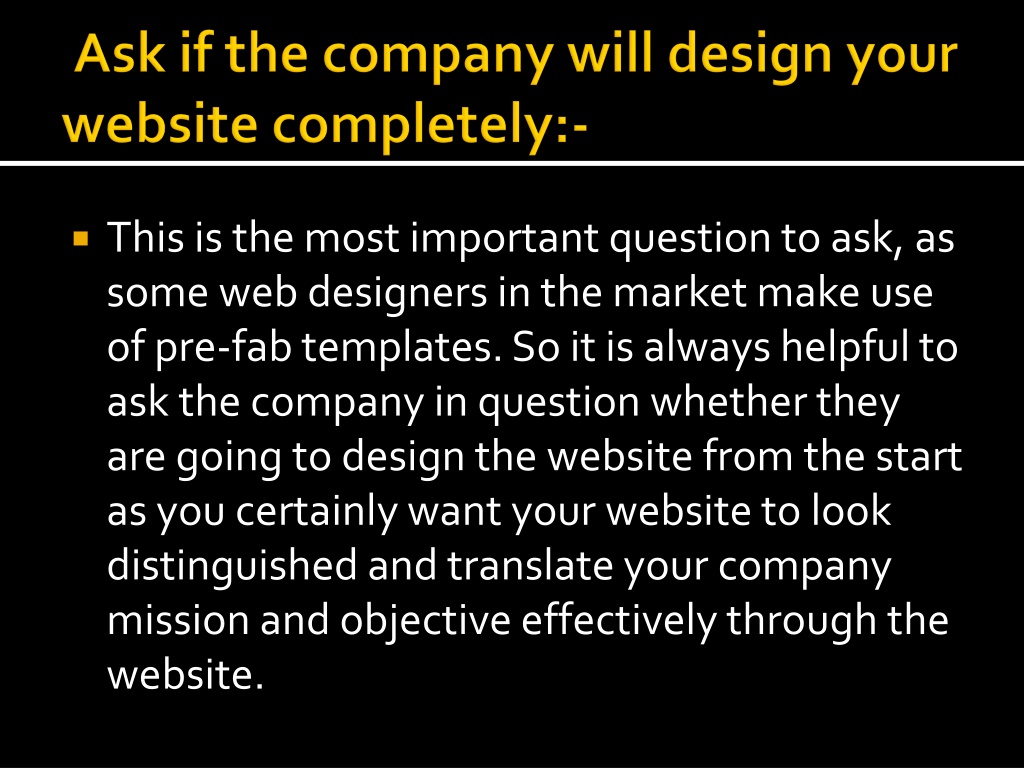 Ask if the company will design your website completely:-

This is the most important question to ask, as some web designers in the market make use of pre-fab templates. So it is always helpful to ask the company in question whether they are going to design the website from the start as you certainly want your website to look distinguished and translate your company mission and objective effectively through the website.